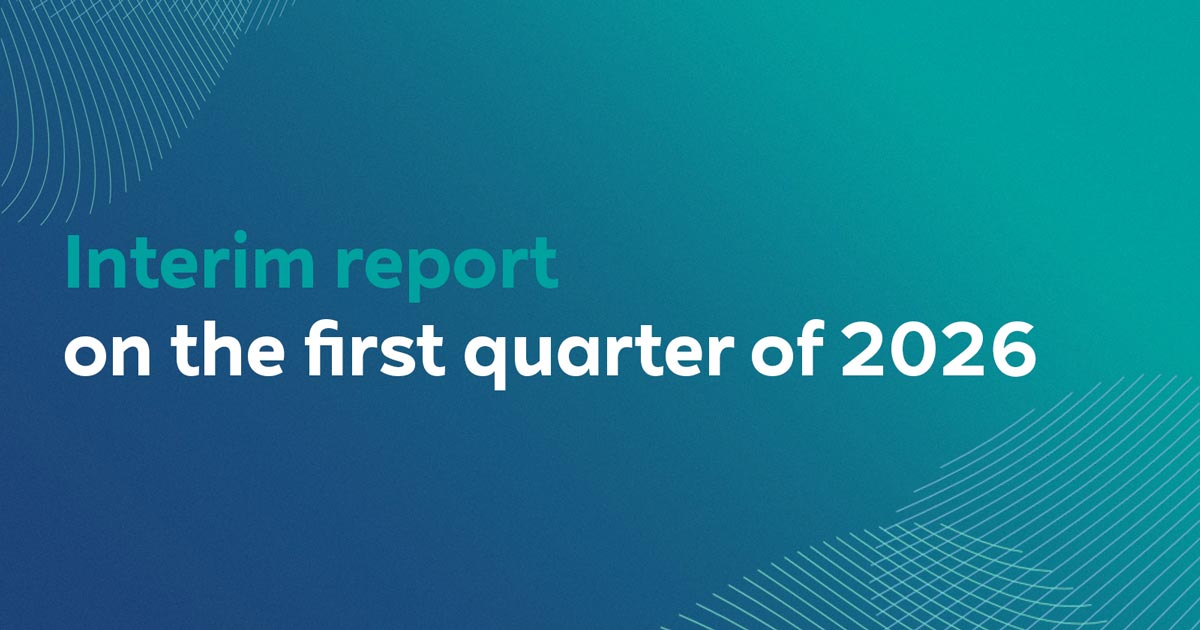 Interim report
on the first quarter of 2026